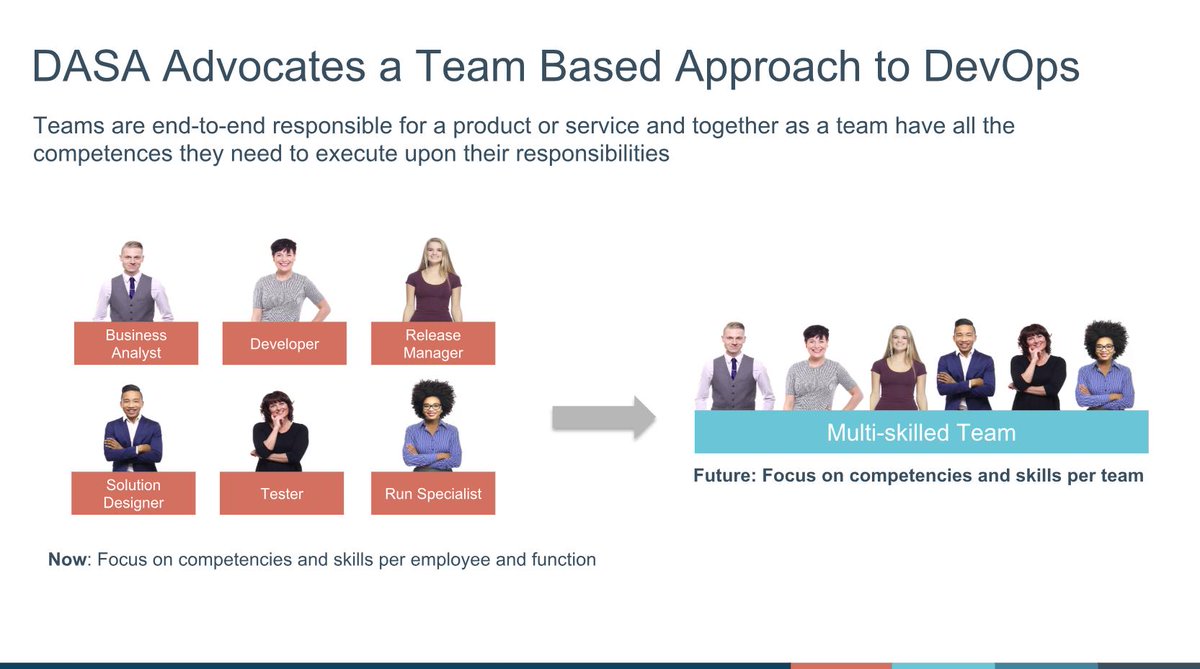 DASA Advocates a Team Based Approach to DevOps

Teams are end-to-end responsible for a product or service and together as a team have all the competences they need to execute upon their responsibilities

Business Analyst

Developer

Release Manager

Solution Designer

Tester

Run Specialist

Now: Focus on competencies and skills per employee and function

Multi-skilled Team

Future: Focus on competencies and skills per team